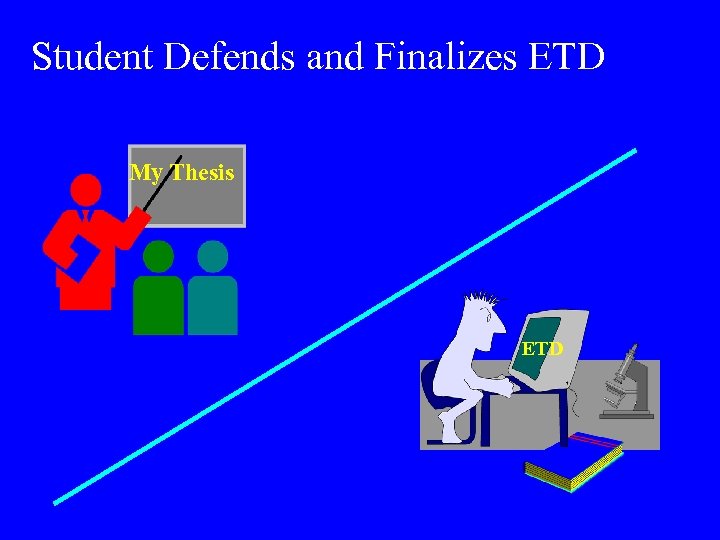 Student Defends and Finalizes ETD

My Thesis

ETD